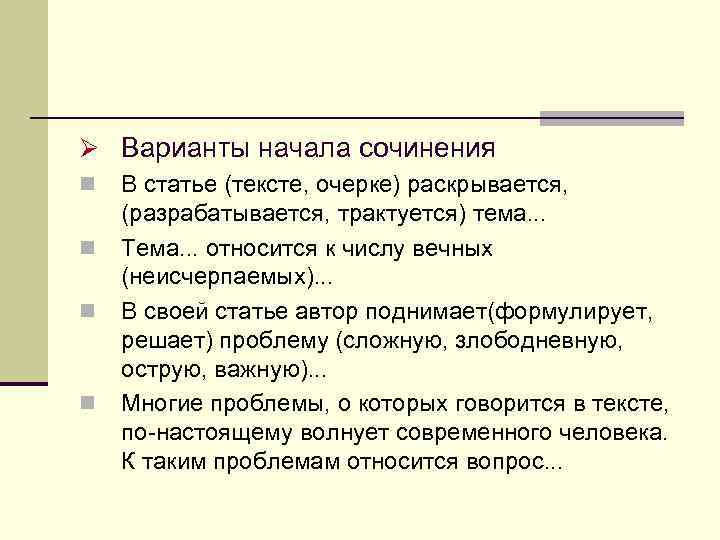 Варианты начала сочинения

В статье (тексте, очерке) раскрывается, (разрабатывается, трактуется) тема...

Тема... относится к числу вечных (неисчерпаемых)...

В своей статье автор поднимает(формулирует, решает) проблему (сложную, злободневную, острую, важную)...

Многие проблемы, о которых говорится в тексте, по-настоящему волнует современного человека. К таким проблемам относится вопрос...